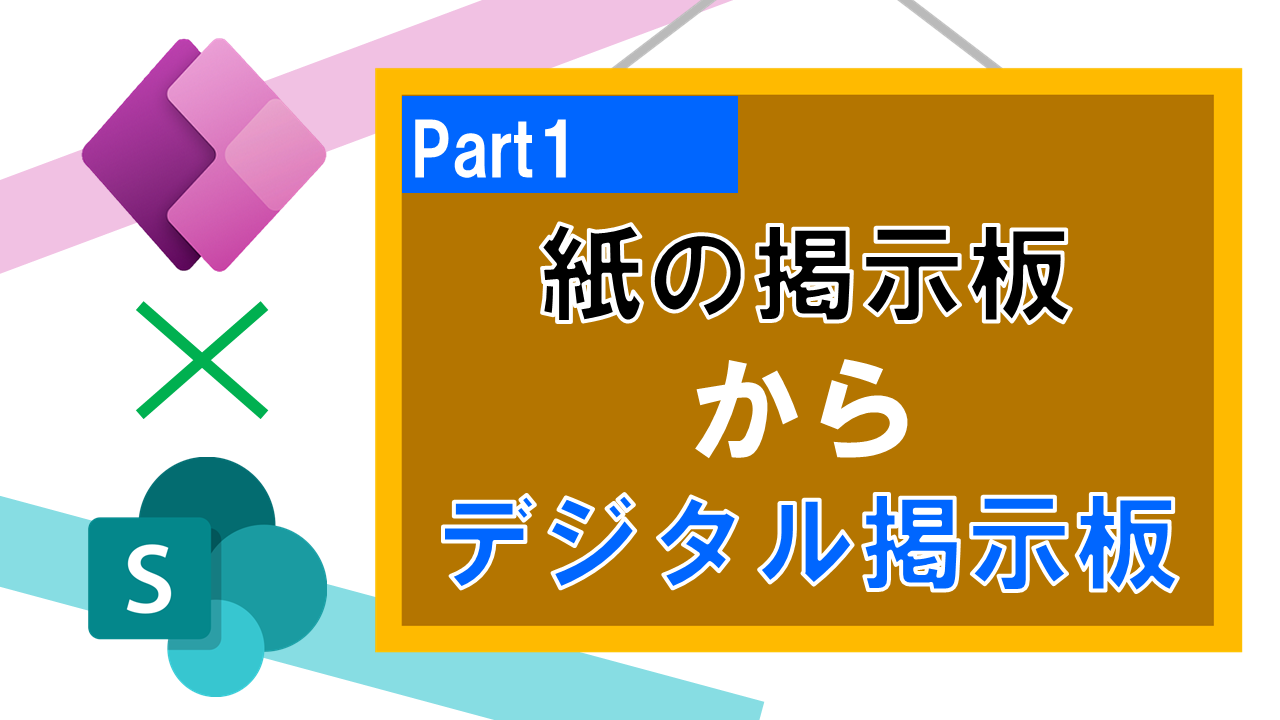 S

Part1

紙の掲示板
から
デジタル掲示板